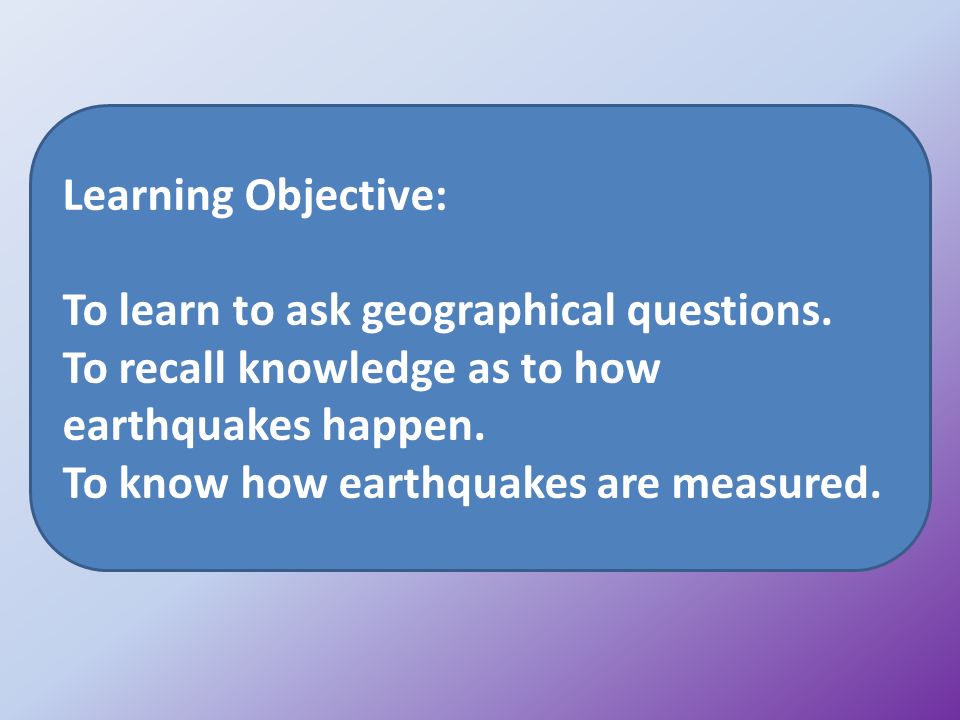 Learning Objective:

To learn to ask geographical questions.
To recall knowledge as to how earthquakes happen.
To know how earthquakes are measured.